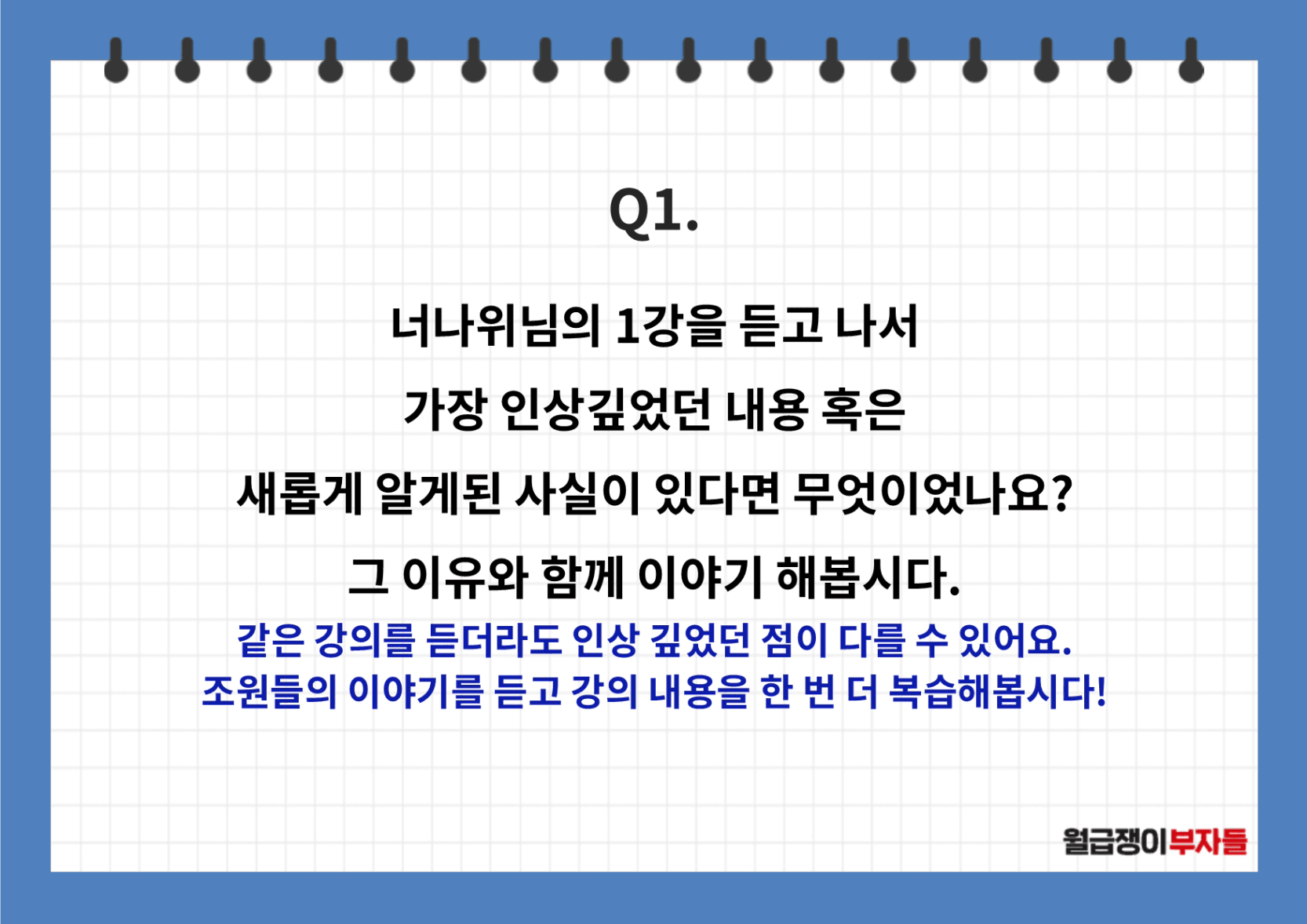 Q1.

너나위님의 1강을 듣고 나서
가장 인상깊었던 내용 혹은
새롭게 알게된 사실이 있다면 무엇이었나요?
그 이유와 함께 이야기 해봅시다.

같은 강의를 듣더라도 인상 깊었던 점이 다를 수 있어요.
조원들의 이야기를 듣고 강의 내용을 한 번 더 복습해봅시다!

월급쟁이부자들